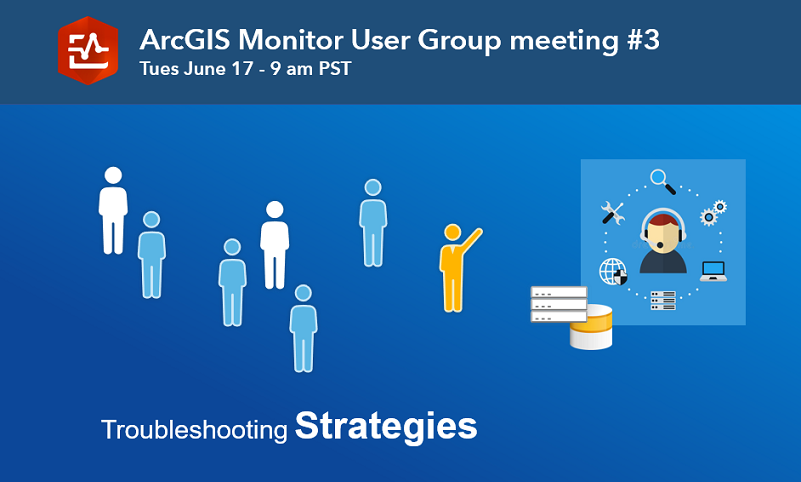 ArcGIS Monitor User Group meeting #3
Tues June 17 - 9 am PST

Troubleshooting Strategies